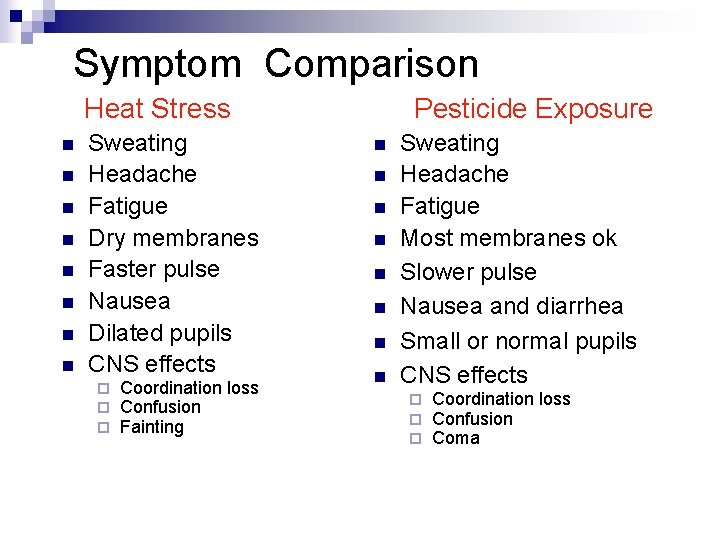 Symptom Comparison

Heat Stress

- Sweating
- Headache
- Fatigue
- Dry membranes
- Faster pulse
- Nausea
- Dilated pupils
- CNS effects
  - Coordination loss
  - Confusion
  - Fainting

Pesticide Exposure

- Sweating
- Headache
- Fatigue
- Most membranes ok
- Slower pulse
- Nausea and diarrhea
- Small or normal pupils
- CNS effects
  - Coordination loss
  - Confusion
  - Coma